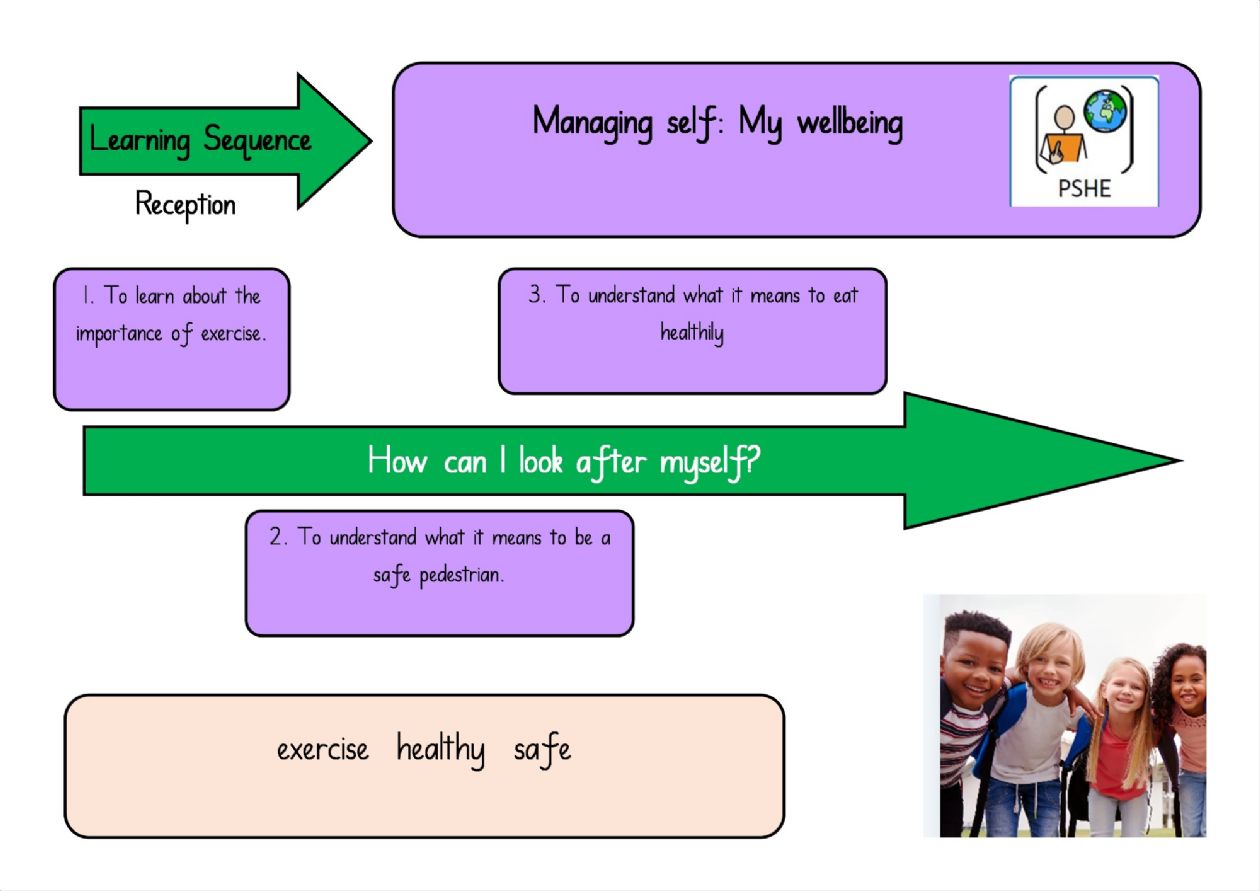 Learning Sequence

Reception

Managing self: My wellbeing

PSHE

1. To learn about the importance of exercise.

3. To understand what it means to eat healthily

How can I look after myself?

2. To understand what it means to be a safe pedestrian.

exercise healthy safe